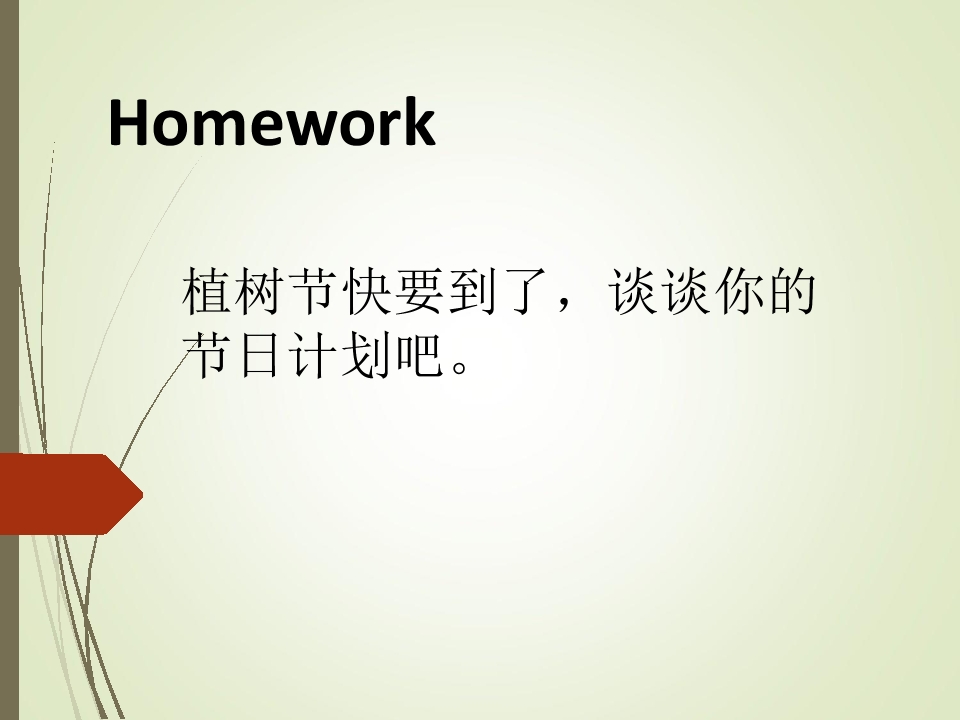 Homework

植树节快要到了，谈谈你的节日计划吧。